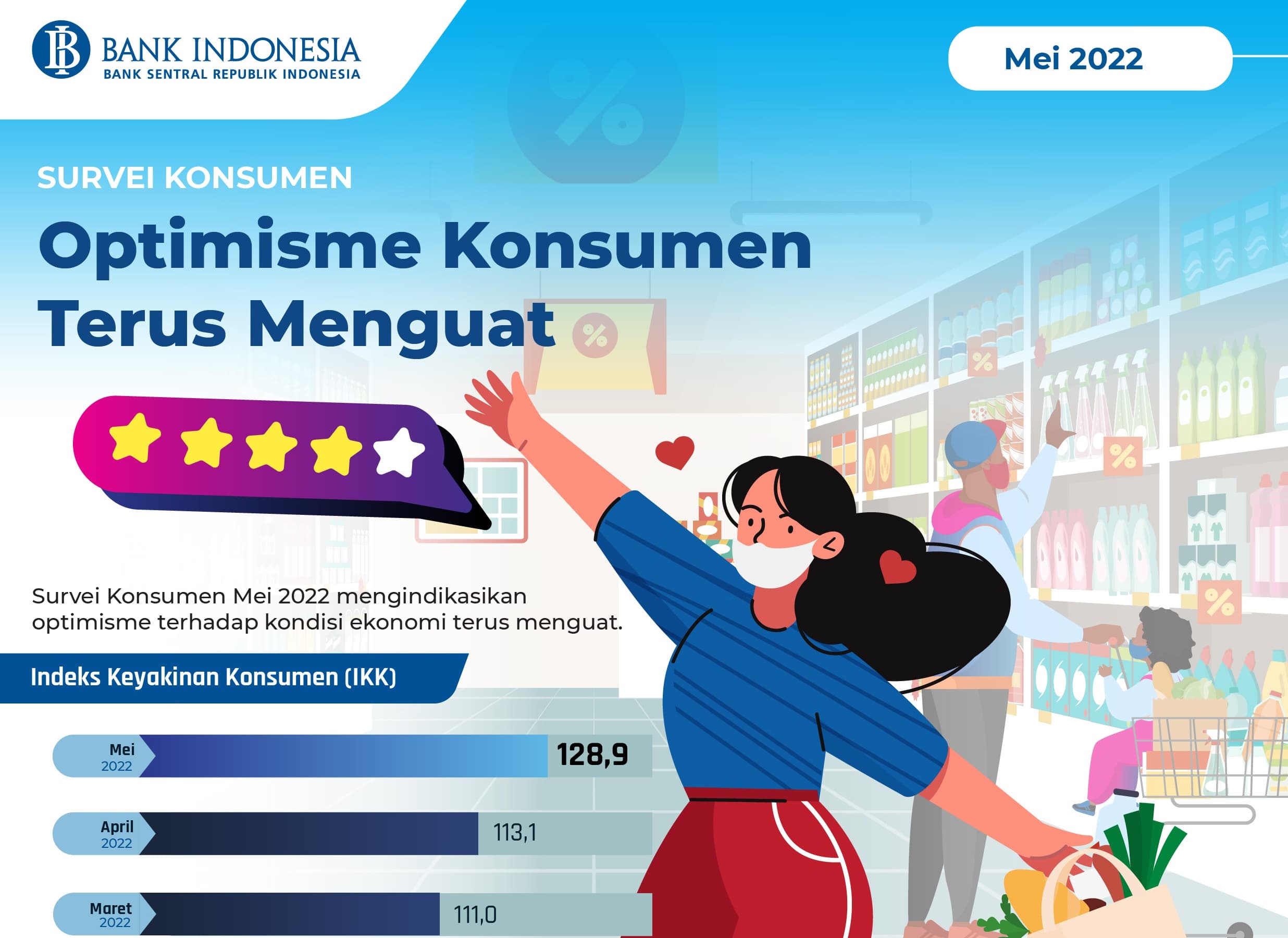 BANK INDONESIA
BANK SENTRAL REPUBLIK INDONESIA

Mei 2022

SURVEI KONSUMEN

Optimisme Konsumen Terus Menguat

Survei Konsumen Mei 2022 mengindikasikan optimisme terhadap kondisi ekonomi terus menguat.

Indeks Keyakinan Konsumen (IKK)

Mei 2022 128,9

April 2022 113,1

Maret 2022 111,0